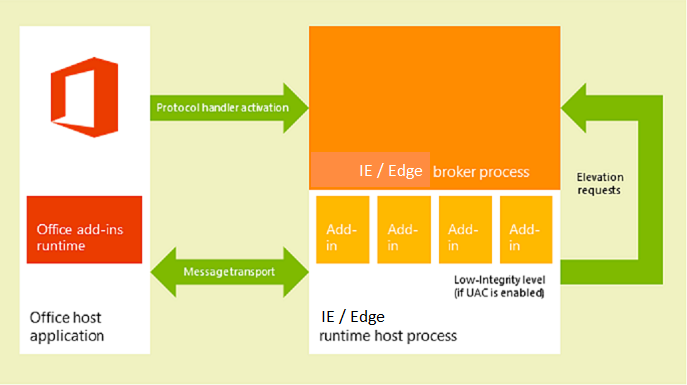 Protocol handler activation

IE / Edge broker process

Elevation requests

Office add-ins runtime

Add-in

Add-in

Add-in

Add-in

Messagetransport

Low-Integrity level (if UAC is enabled)

Office host application

IE / Edge runtime host process